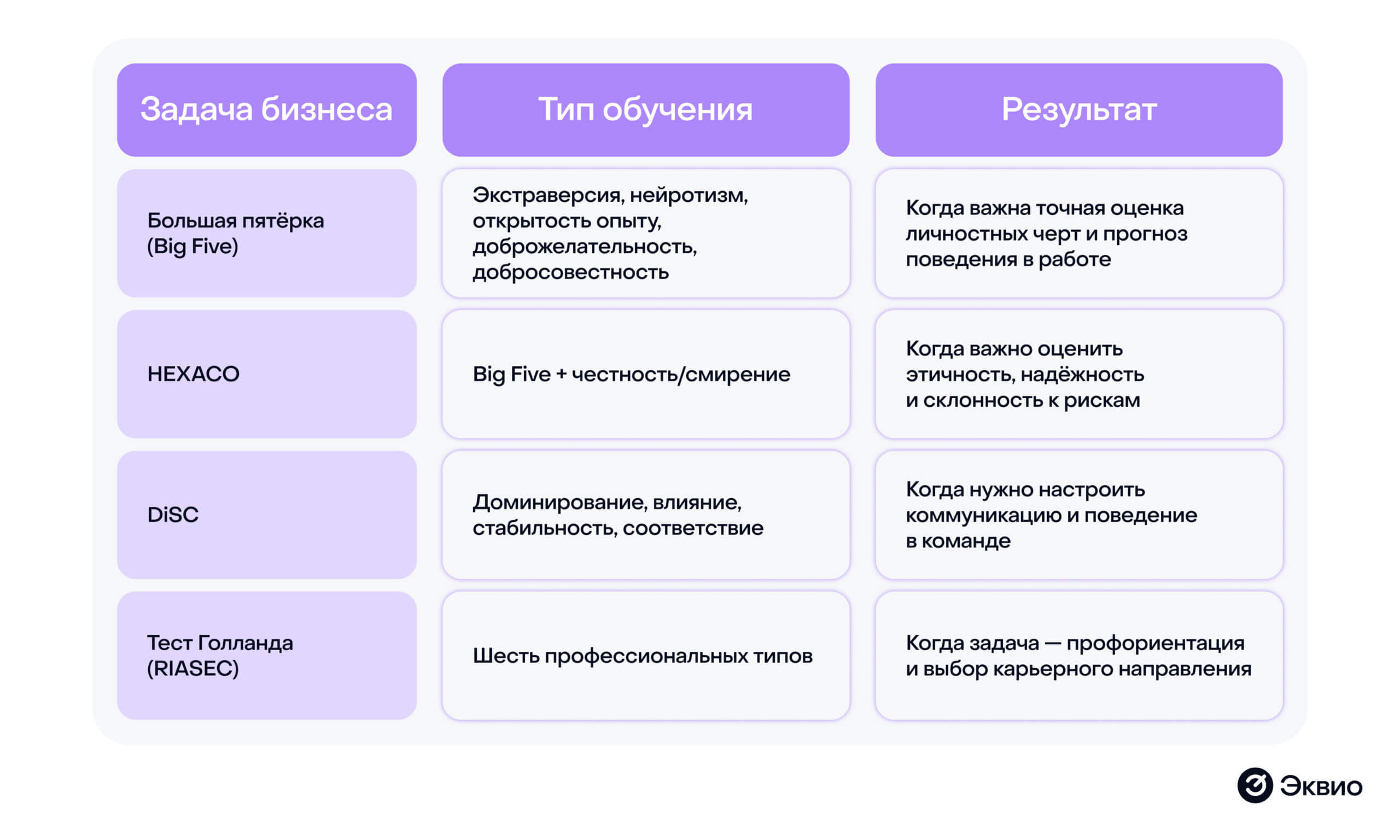 | Задача бизнеса | Тип обучения | Результат |
|---|---|---|
| Большая пятёрка (Big Five) | Экстраверсия, нейротизм, открытость опыту, доброжелательность, добросовестность | Когда важна точная оценка личностных черт и прогноз поведения в работе |
| HEXACO | Big Five + честность/смирение | Когда важно оценить этичность, надёжность и склонность к рискам |
| DiSC | Доминирование, влияние, стабильность, соответствие | Когда нужно настроить коммуникацию и поведение в команде |
| Тест Голланда (RIASEC) | Шесть профессиональных типов | Когда задача — профориентация и выбор карьерного направления |

Эквио